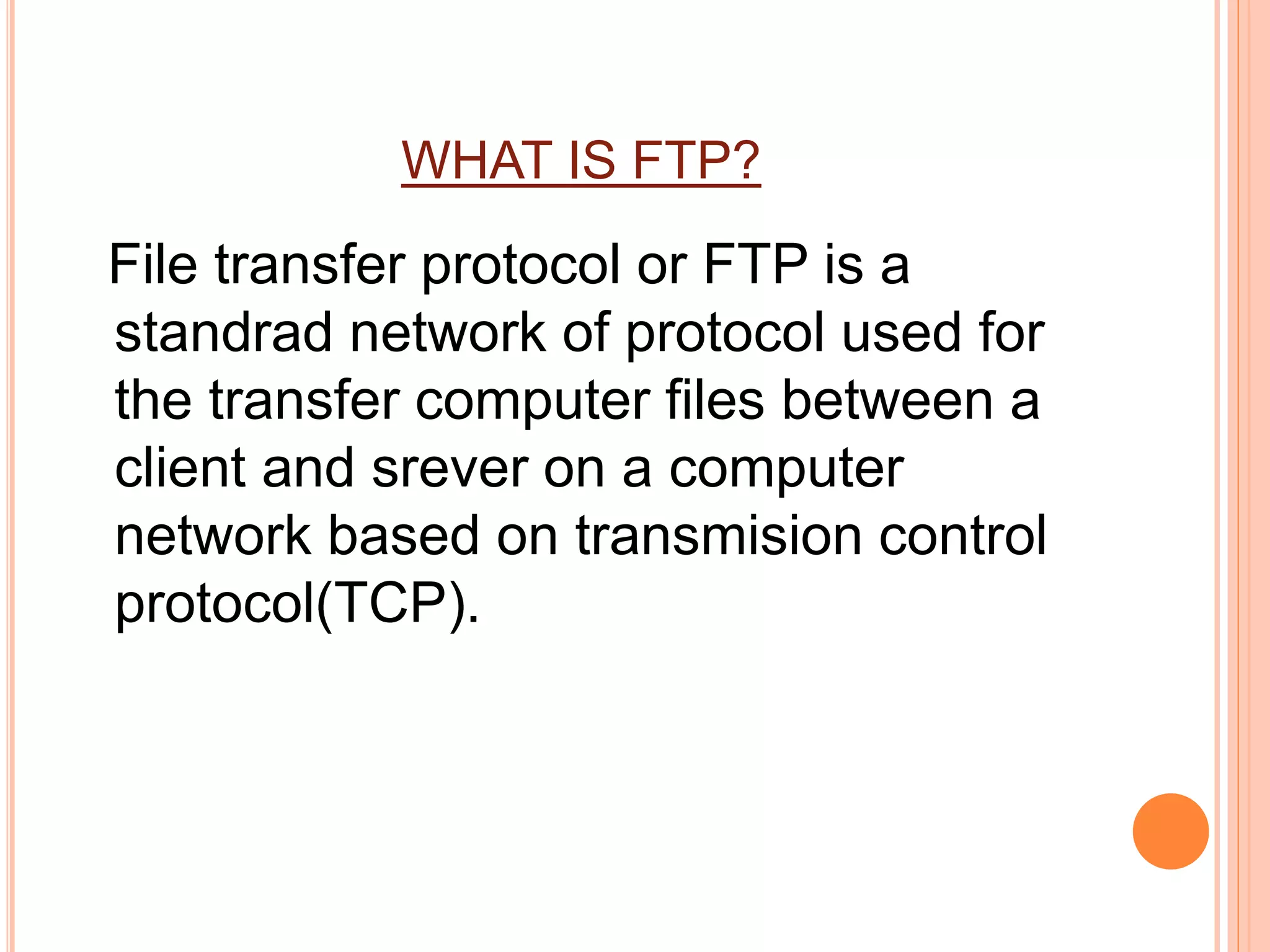 WHAT IS FTP?

File transfer protocol or FTP is a standrad network of protocol used for the transfer computer files between a client and srever on a computer network based on transmision control protocol(TCP).